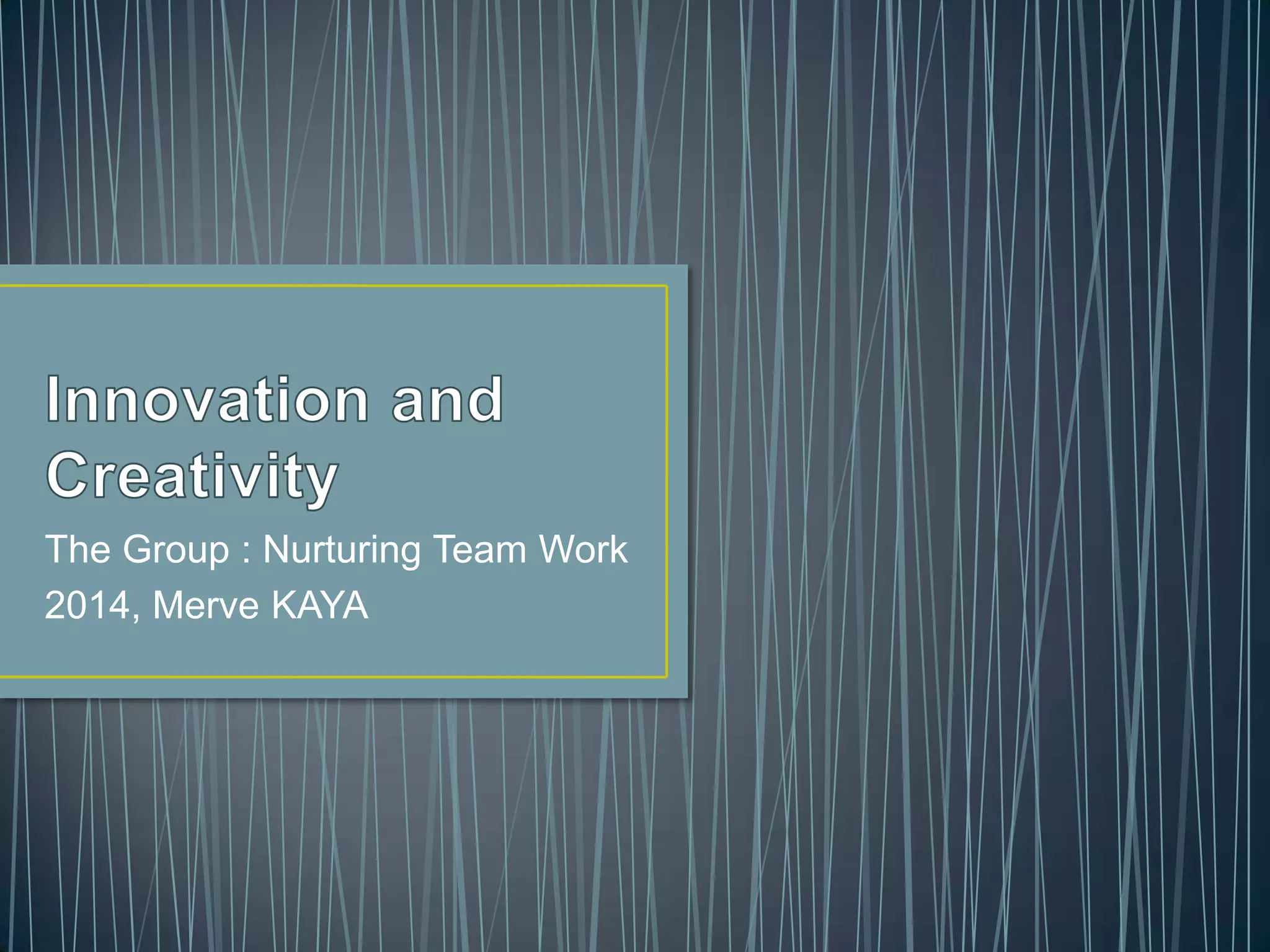 Innovation and Creativity

The Group : Nurturing Team Work
2014, Merve KAYA